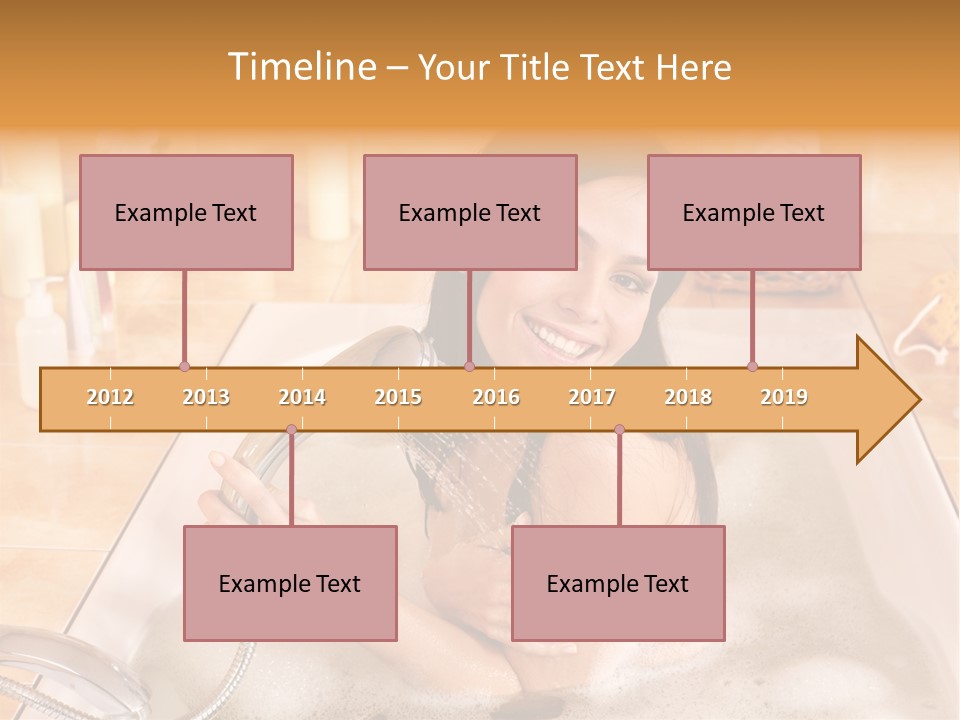 Timeline – Your Title Text Here

Example Text

Example Text

Example Text

2012 2013 2014 2015 2016 2017 2018 2019

Example Text

Example Text